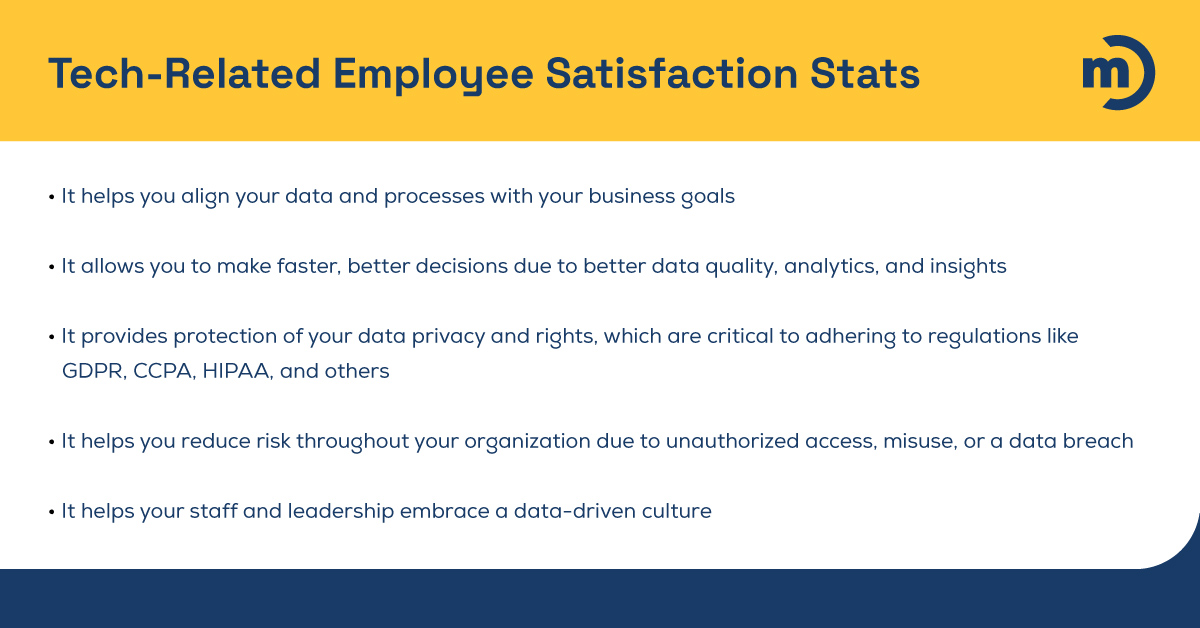 Tech-Related Employee Satisfaction Stats

m

• It helps you align your data and processes with your business goals

• It allows you to make faster, better decisions due to better data quality, analytics, and insights

• It provides protection of your data privacy and rights, which are critical to adhering to regulations like GDPR, CCPA, HIPAA, and others

• It helps you reduce risk throughout your organization due to unauthorized access, misuse, or a data breach

• It helps your staff and leadership embrace a data-driven culture